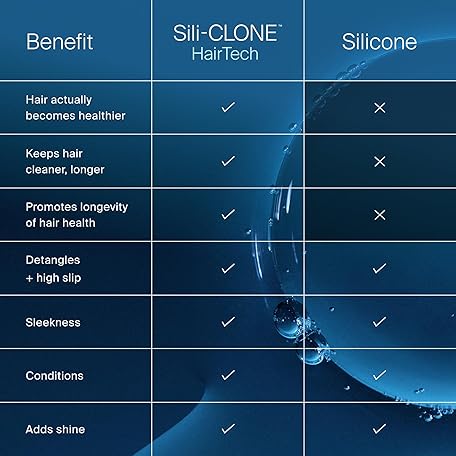 | Benefit | Sili-CLONE™ HairTech | Silicone |
|---|---|---|
| Hair actually becomes healthier | ✓ | ✕ |
| Keeps hair cleaner, longer | ✓ | ✕ |
| Promotes longevity of hair health | ✓ | ✕ |
| Detangles + high slip | ✓ | ✓ |
| Sleekness | ✓ | ✓ |
| Conditions | ✓ | ✓ |
| Adds shine | ✓ | ✓ |